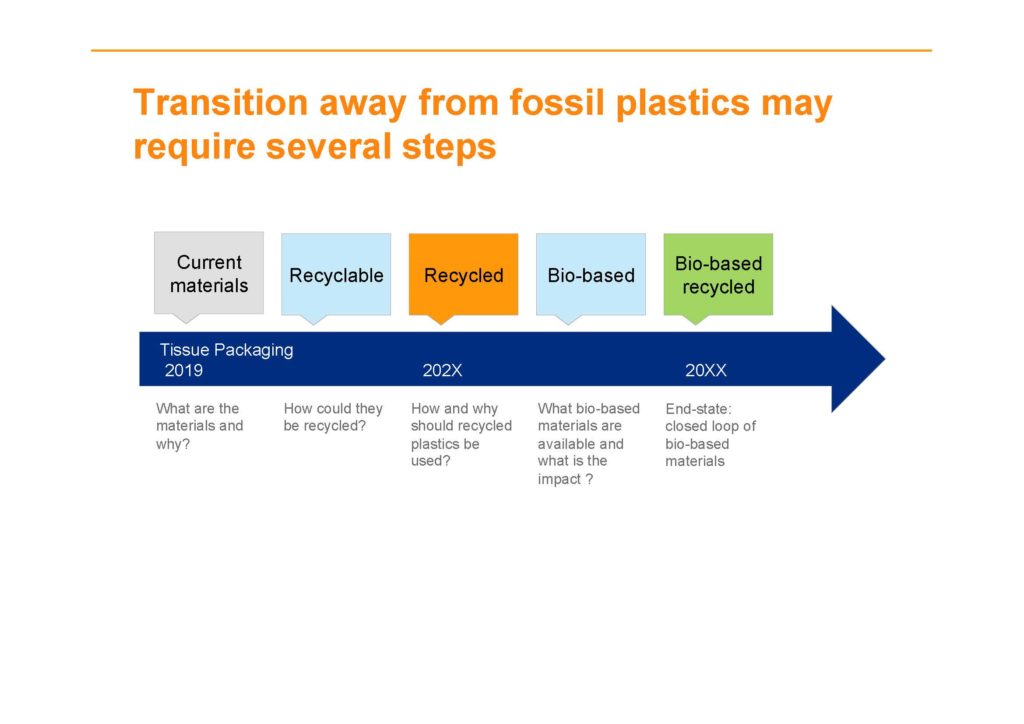 Transition away from fossil plastics may require several steps

Current materials

Recyclable

Recycled

Bio-based

Bio-based recycled

Tissue Packaging
2019

202X

20XX

What are the materials and why?

How could they be recycled?

How and why should recycled plastics be used?

What bio-based materials are available and what is the impact ?

End-state: closed loop of bio-based materials